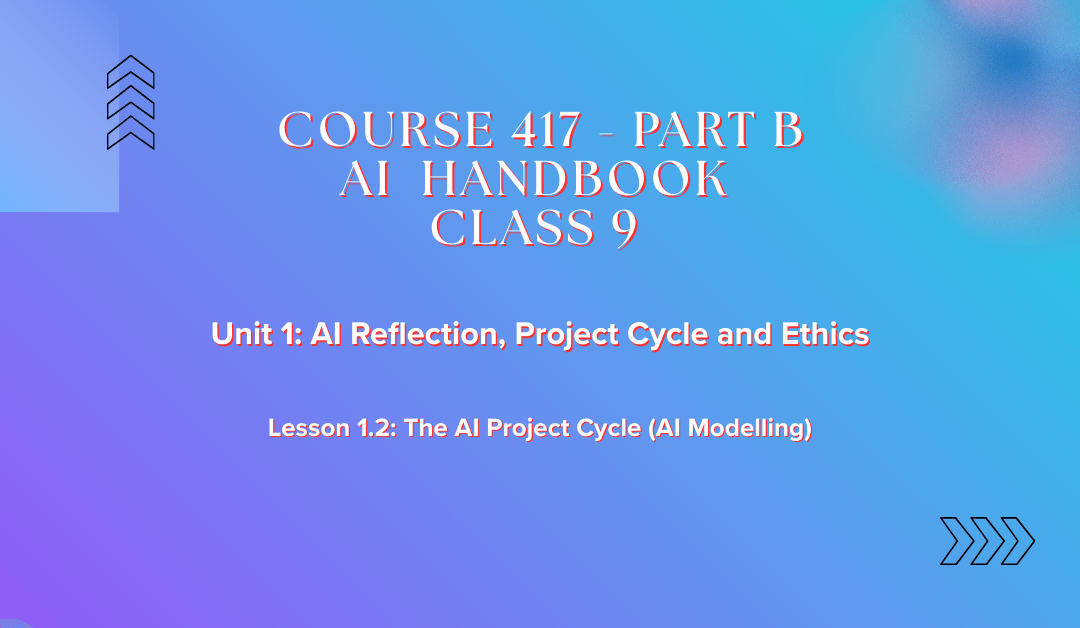 COURSE 417 - PART B
AI HANDBOOK
CLASS 9

Unit 1: AI Reflection, Project Cycle and Ethics

Lesson 1.2: The AI Project Cycle (AI Modelling)